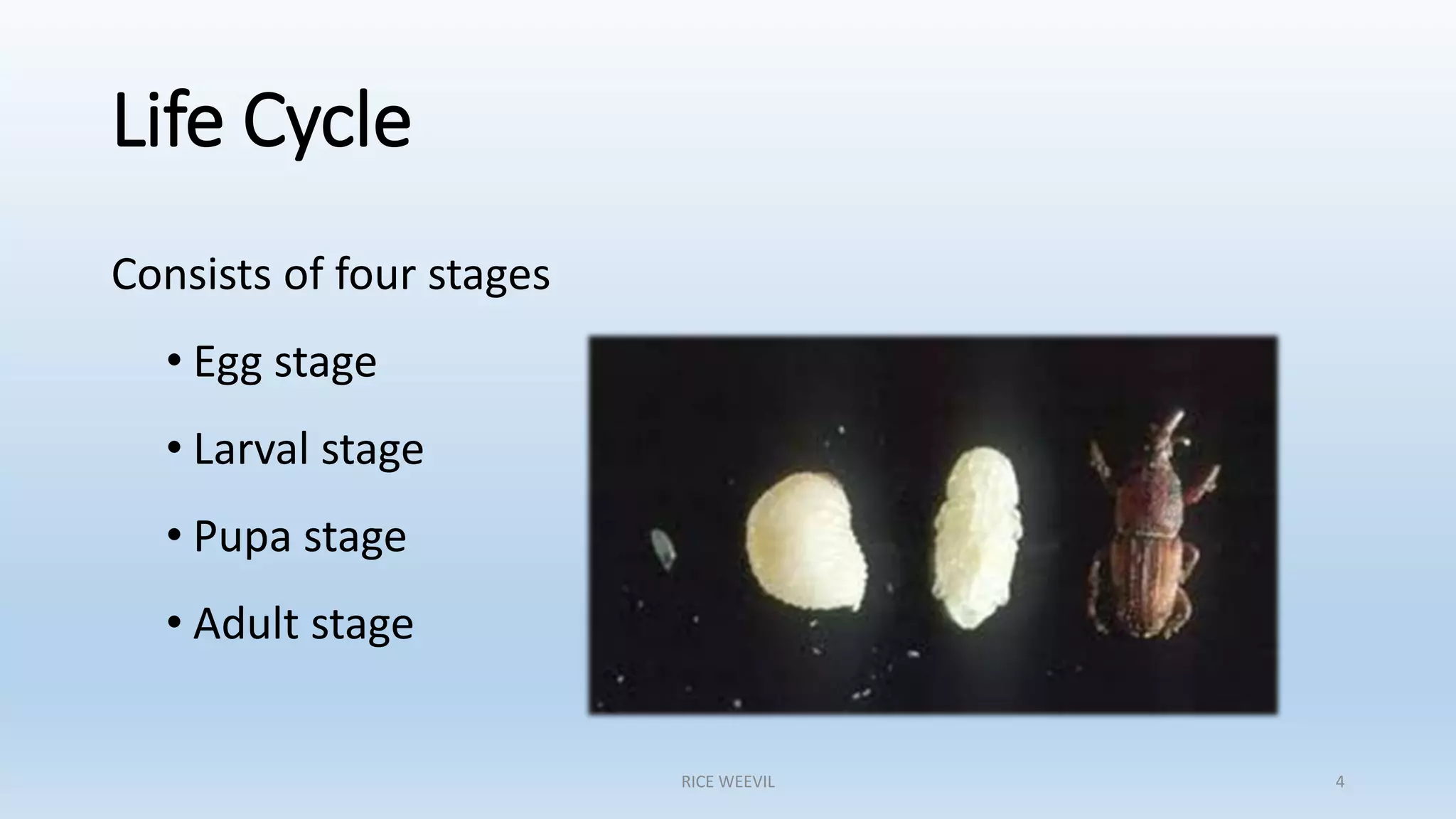 Life Cycle

Consists of four stages

• Egg stage

• Larval stage

• Pupa stage

• Adult stage

RICE WEEVIL

4